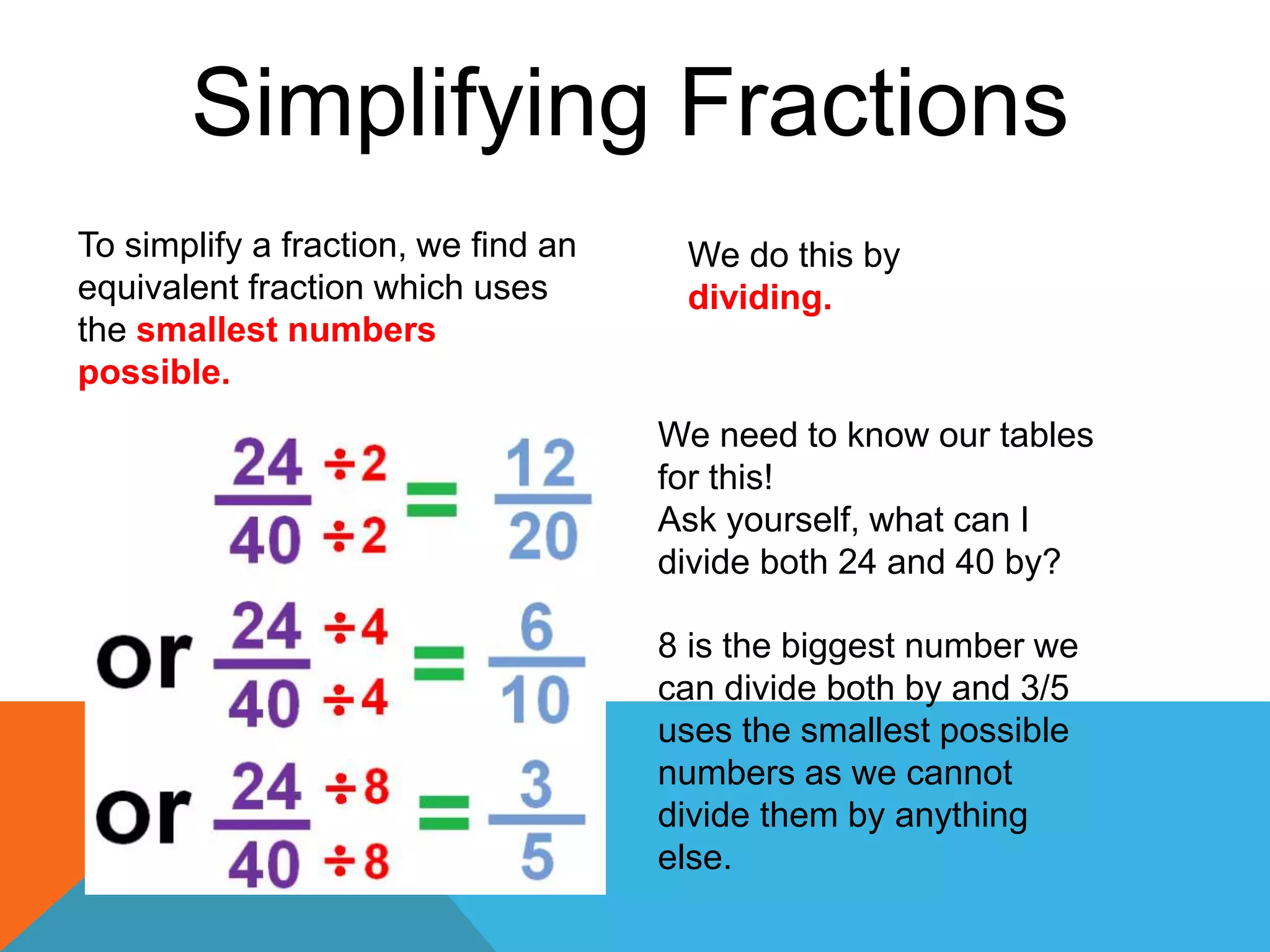 Simplifying Fractions

To simplify a fraction, we find an equivalent fraction which uses the smallest numbers possible.

We do this by dividing.

$\frac{24 \div 2}{40 \div 2} = \frac{12}{20}$

or $\frac{24 \div 4}{40 \div 4} = \frac{6}{10}$

or $\frac{24 \div 8}{40 \div 8} = \frac{3}{5}$

We need to know our tables for this!
Ask yourself, what can I divide both 24 and 40 by?

8 is the biggest number we can divide both by and 3/5 uses the smallest possible numbers as we cannot divide them by anything else.